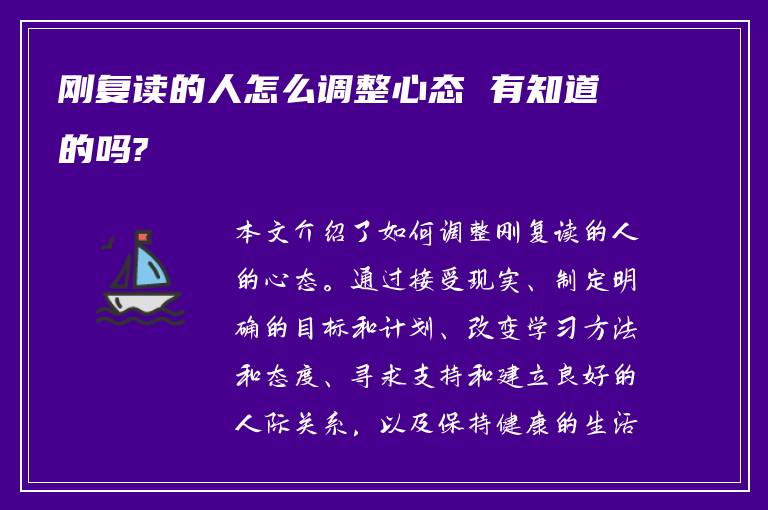 刚复读的人怎么调整心态 有知道的吗?

本文介绍了如何调整刚复读的人的心态。通过接受现实、制定明确的目标和计划、改变学习方法和态度、寻求支持和建立良好的人际关系，以及保持健康的生活